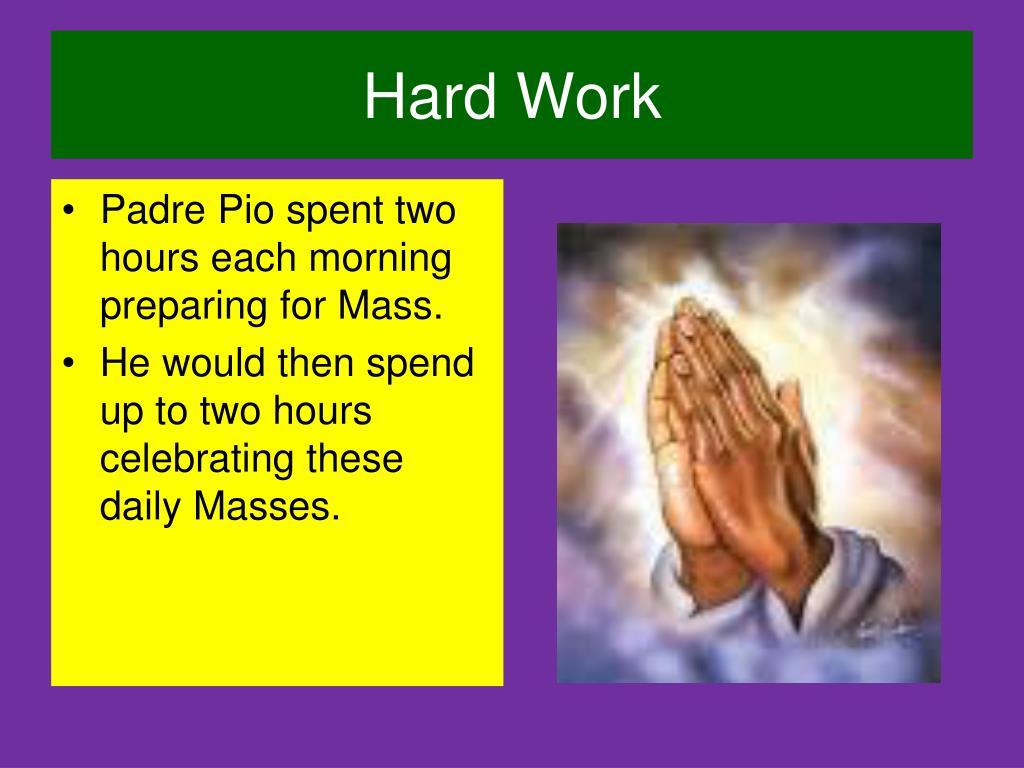 Hard Work

• Padre Pio spent two hours each morning preparing for Mass.
• He would then spend up to two hours celebrating these daily Masses.